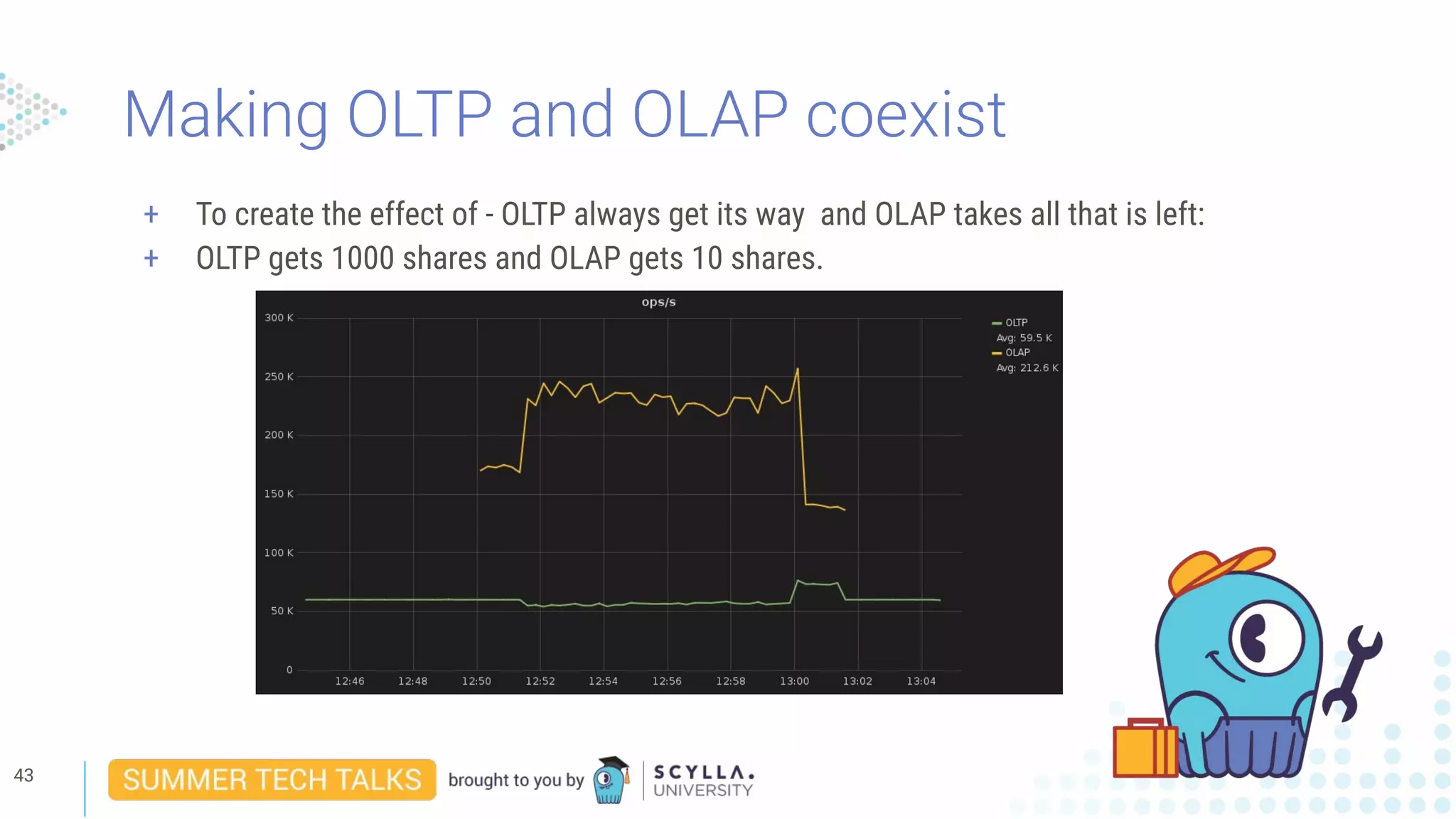 Making OLTP and OLAP coexist

+ To create the effect of - OLTP always get its way and OLAP takes all that is left:
+ OLTP gets 1000 shares and OLAP gets 10 shares.

ops/s

300 K
250 K
200 K
150 K
100 K
50 K
0

12:46 12:48 12:50 12:52 12:54 12:56 12:58 13:00 13:02 13:04

OLTP
Avg: 59.5 K
OLAP
Avg: 212.6 K

43

SUMMER TECH TALKS brought to you by SCYLLA. UNIVERSITY